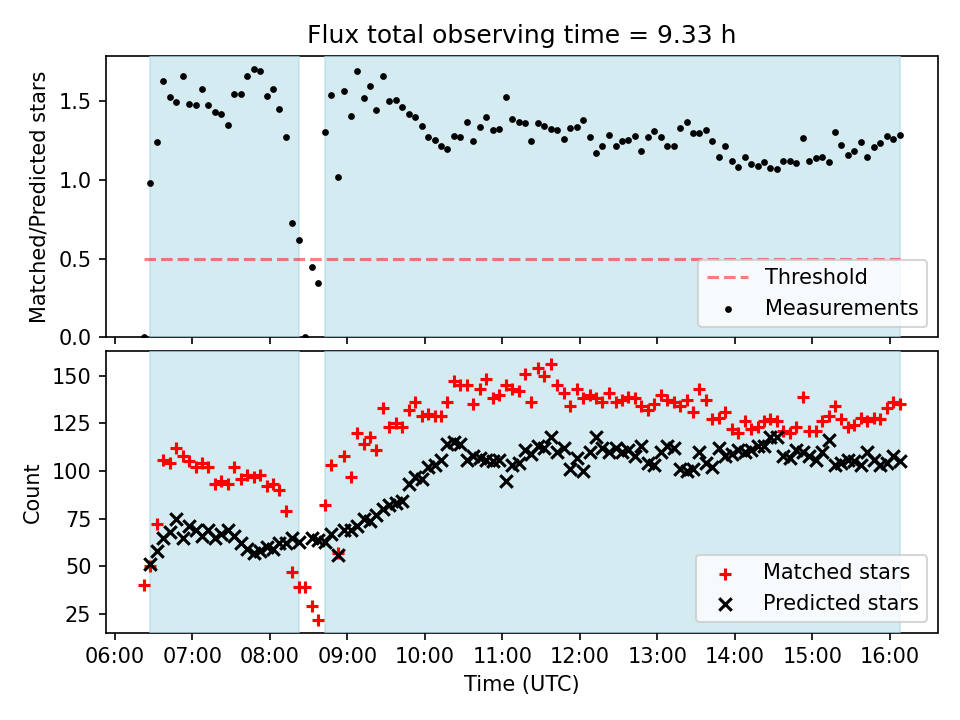 Flux total observing time = 9.33 h

Matched/Predicted stars

1.5
1.0
0.5
0.0

Threshold
Measurements

Count

150
125
100
75
50
25

Matched stars
Predicted stars

06:00 07:00 08:00 09:00 10:00 11:00 12:00 13:00 14:00 15:00 16:00

Time (UTC)